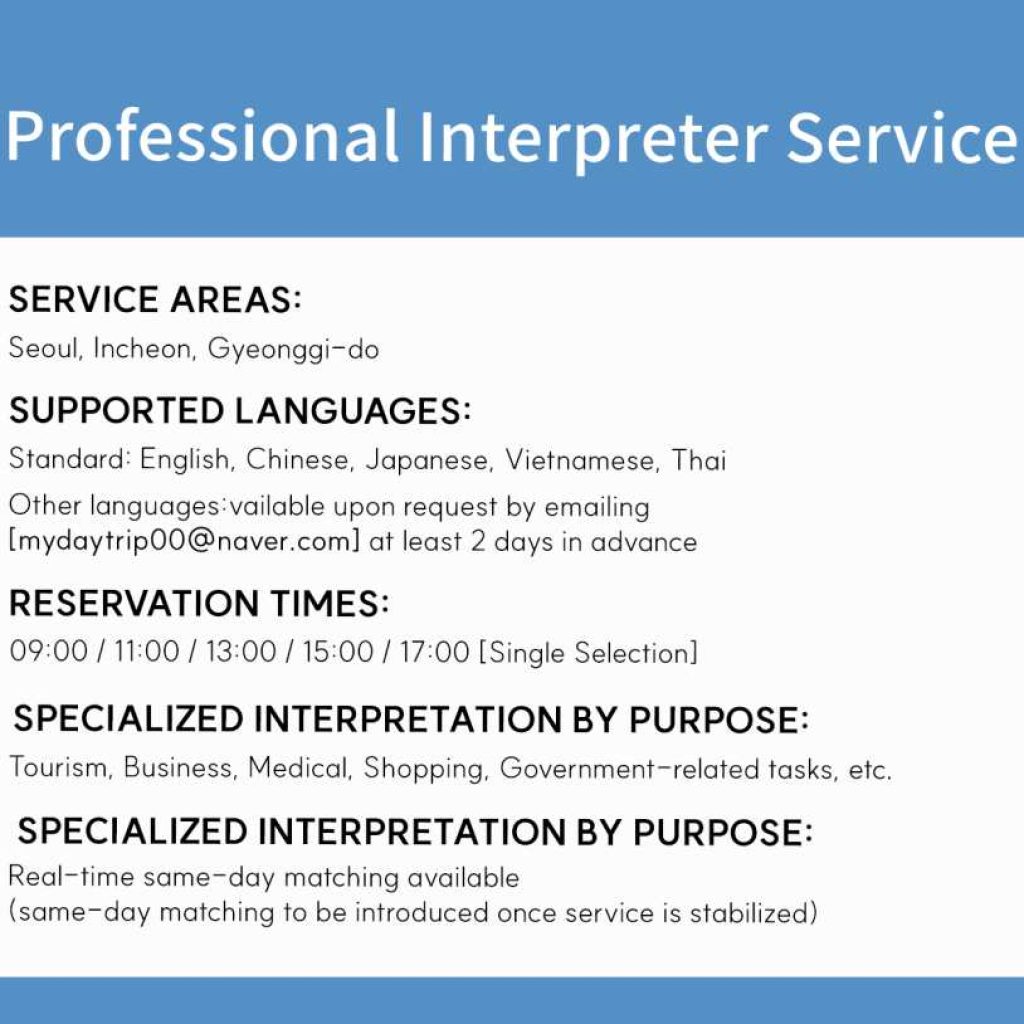 Professional Interpreter Service

SERVICE AREAS:
Seoul, Incheon, Gyeonggi-do

SUPPORTED LANGUAGES:
Standard: English, Chinese, Japanese, Vietnamese, Thai
Other languages:vailable upon request by emailing [mydaytrip00@naver.com] at least 2 days in advance

RESERVATION TIMES:
09:00 / 11:00 / 13:00 / 15:00 / 17:00 [Single Selection]

SPECIALIZED INTERPRETATION BY PURPOSE:
Tourism, Business, Medical, Shopping, Government-related tasks, etc.

SPECIALIZED INTERPRETATION BY PURPOSE:
Real-time same-day matching available
(same-day matching to be introduced once service is stabilized)